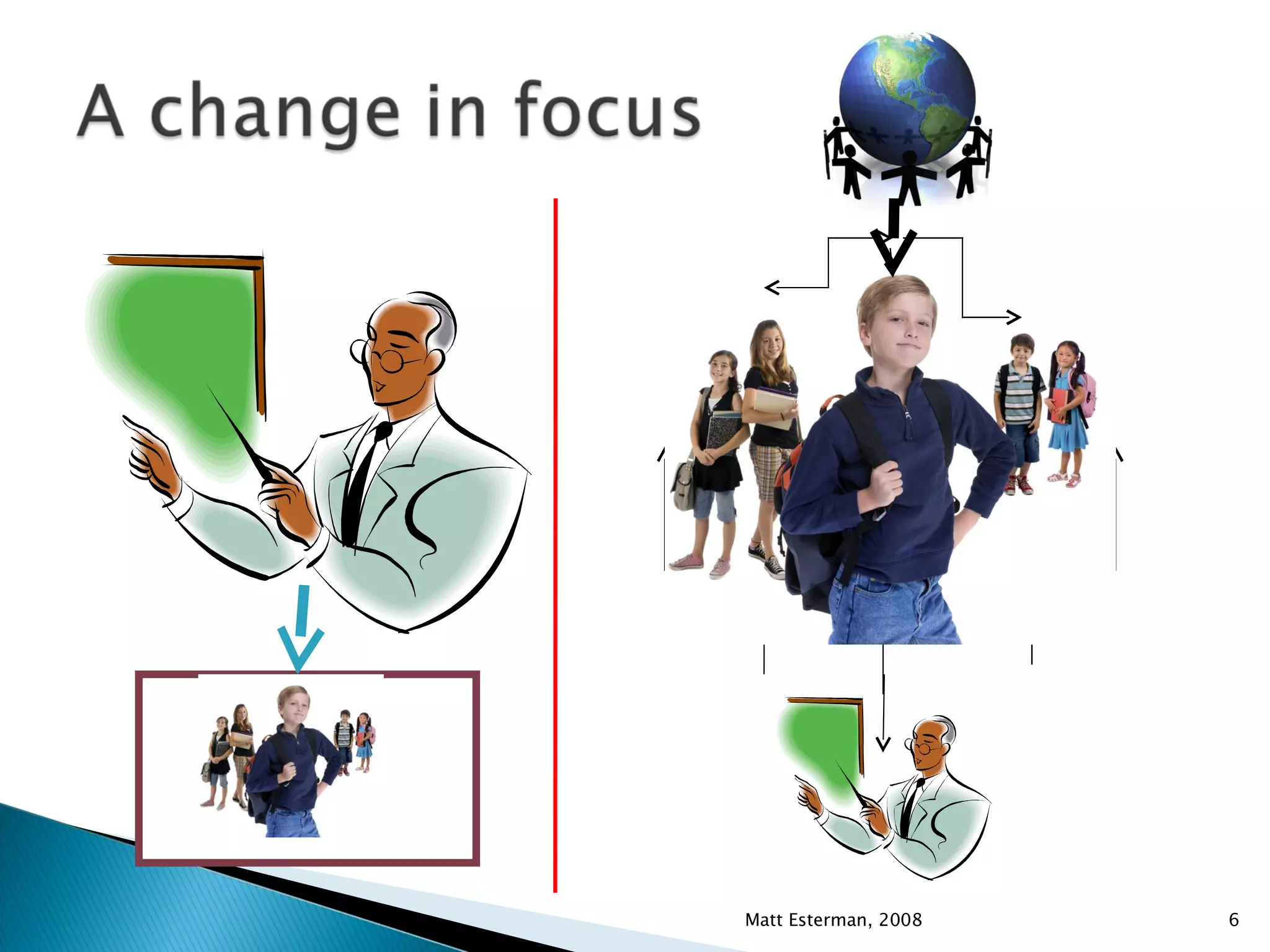 A change in focus

Matt Esterman, 2008

6